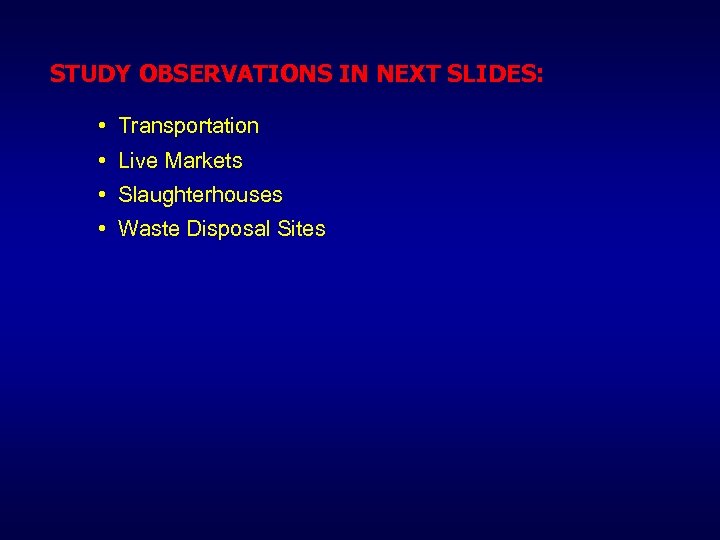 STUDY OBSERVATIONS IN NEXT SLIDES:

• Transportation
• Live Markets
• Slaughterhouses
• Waste Disposal Sites